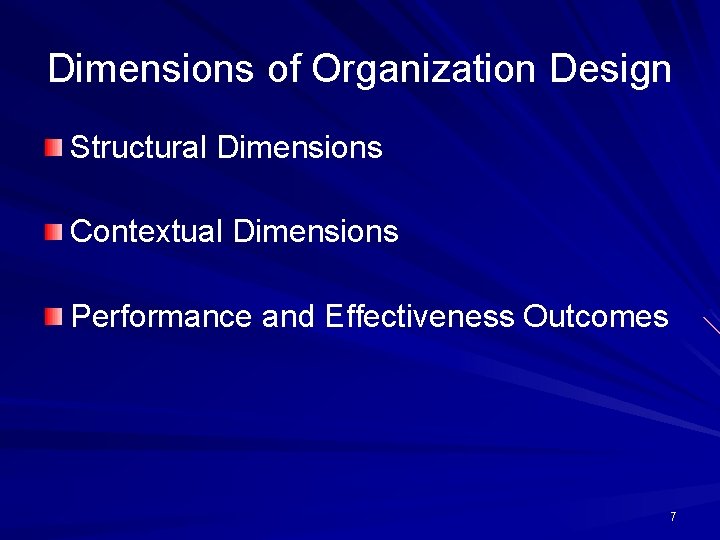 Dimensions of Organization Design

Structural Dimensions

Contextual Dimensions

Performance and Effectiveness Outcomes

7